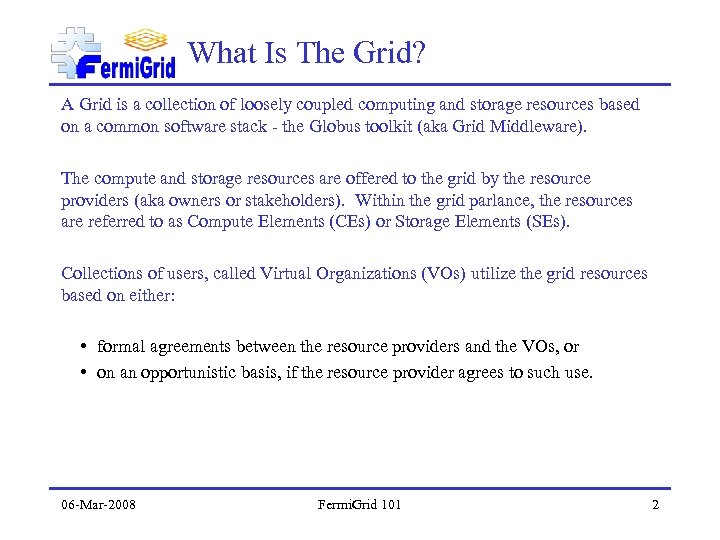 FermiGrid

What Is The Grid?

A Grid is a collection of loosely coupled computing and storage resources based on a common software stack - the Globus toolkit (aka Grid Middleware).

The compute and storage resources are offered to the grid by the resource providers (aka owners or stakeholders). Within the grid parlance, the resources are referred to as Compute Elements (CEs) or Storage Elements (SEs).

Collections of users, called Virtual Organizations (VOs) utilize the grid resources based on either:

• formal agreements between the resource providers and the VOs, or
• on an opportunistic basis, if the resource provider agrees to such use.

06-Mar-2008 FermiGrid 101 2